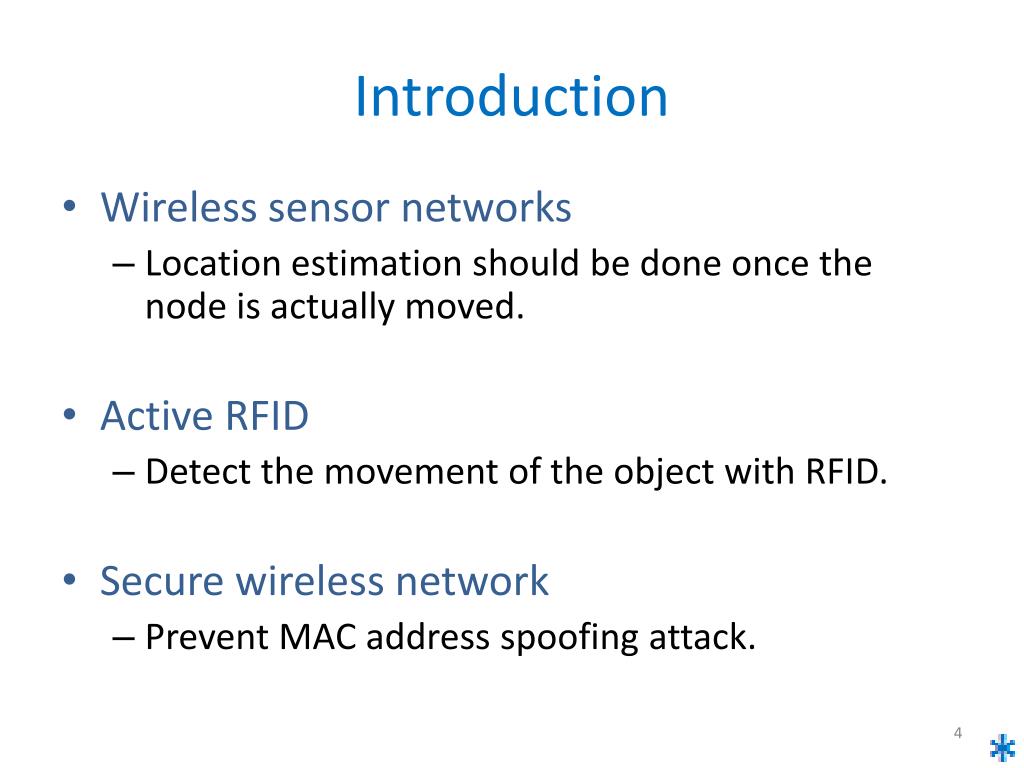 Introduction

• Wireless sensor networks
– Location estimation should be done once the node is actually moved.

• Active RFID
– Detect the movement of the object with RFID.

• Secure wireless network
– Prevent MAC address spoofing attack.

4